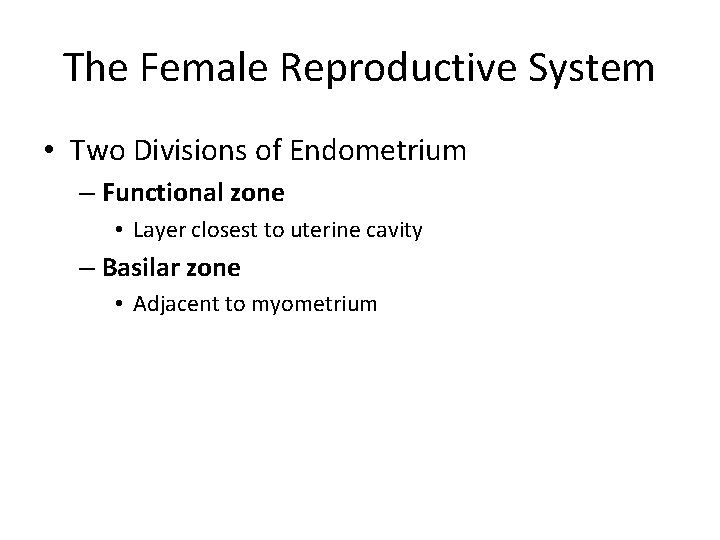 The Female Reproductive System

• Two Divisions of Endometrium
– Functional zone
• Layer closest to uterine cavity
– Basilar zone
• Adjacent to myometrium